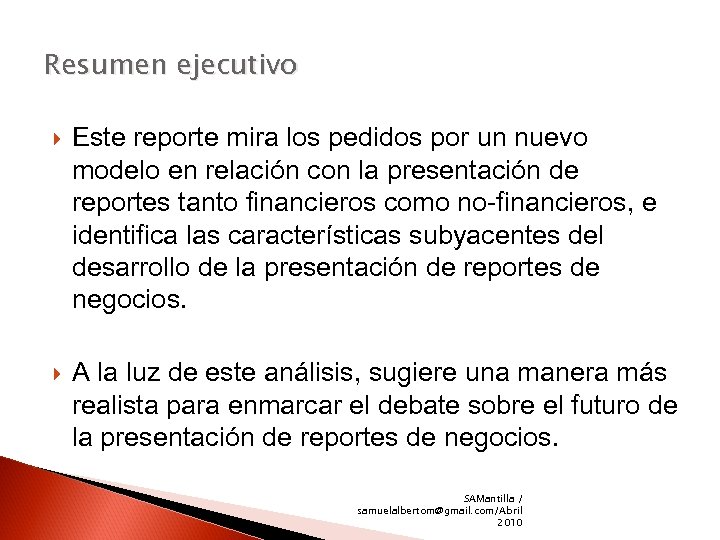 Resumen ejecutivo

Este reporte mira los pedidos por un nuevo modelo en relación con la presentación de reportes tanto financieros como no-financieros, e identifica las características subyacentes del desarrollo de la presentación de reportes de negocios.

A la luz de este análisis, sugiere una manera más realista para enmarcar el debate sobre el futuro de la presentación de reportes de negocios.

SAMantilla / samuelalbertom@gmail.com/Abril 2010